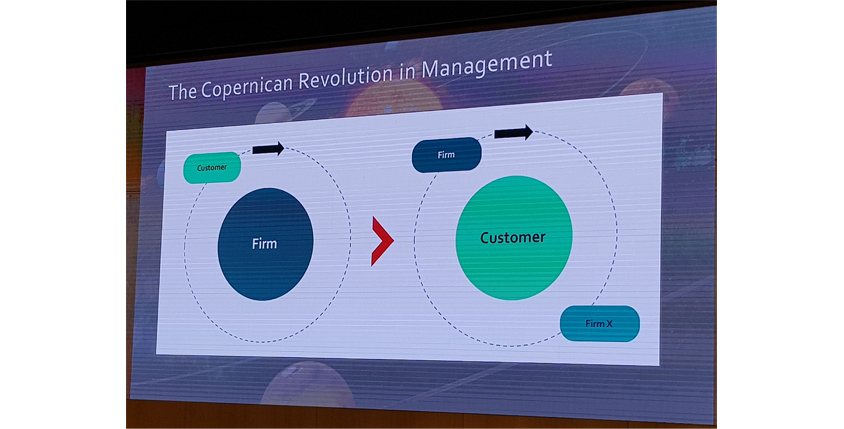 The Copernican Revolution in Management

Customer

Firm

Firm

Customer

Firm X